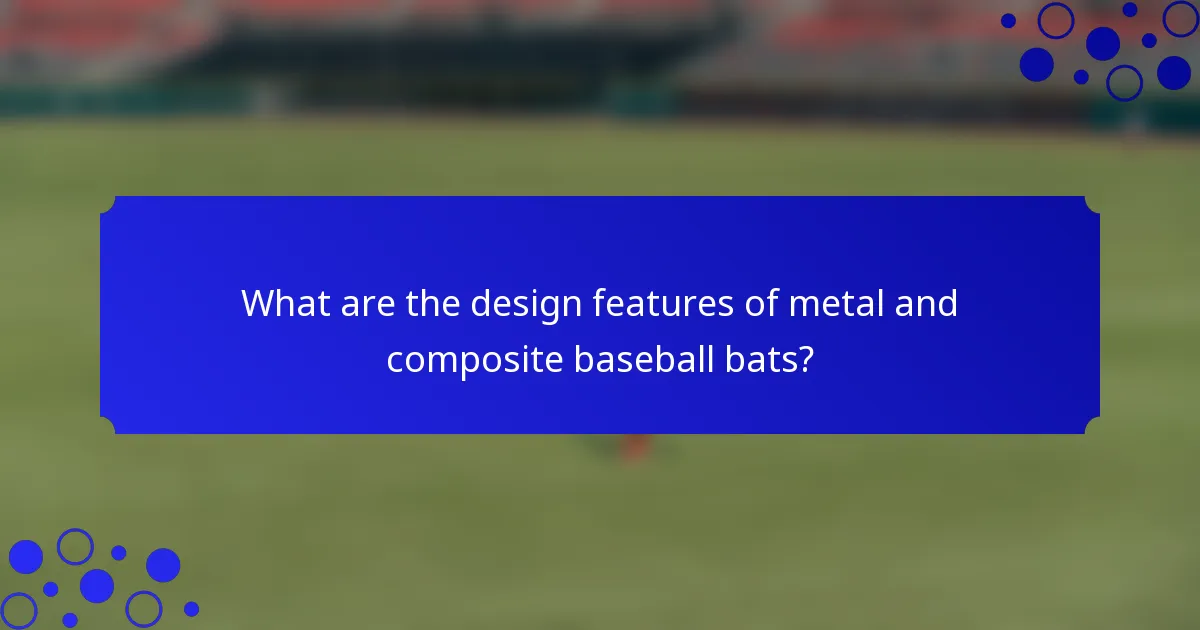 What are the design features of metal and composite baseball bats?